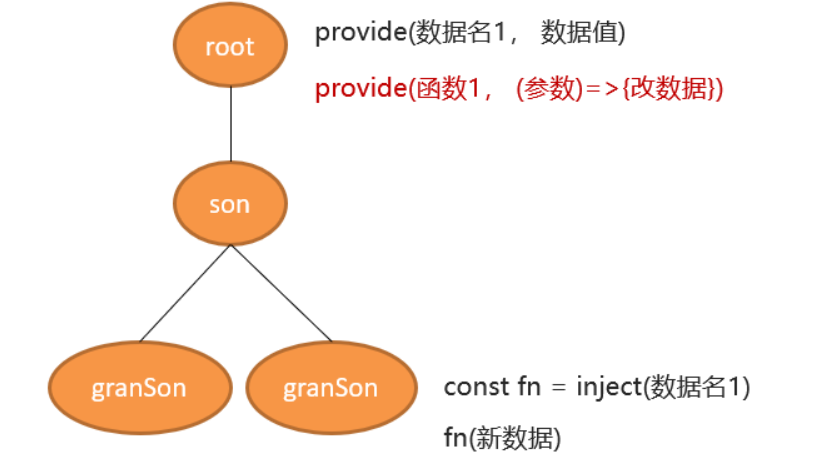 root

provide(数据名1， 数据值)

provide(函数1， (参数)=>{改数据})

son

granSon

granSon

const fn = inject(数据名1)

fn(新数据)